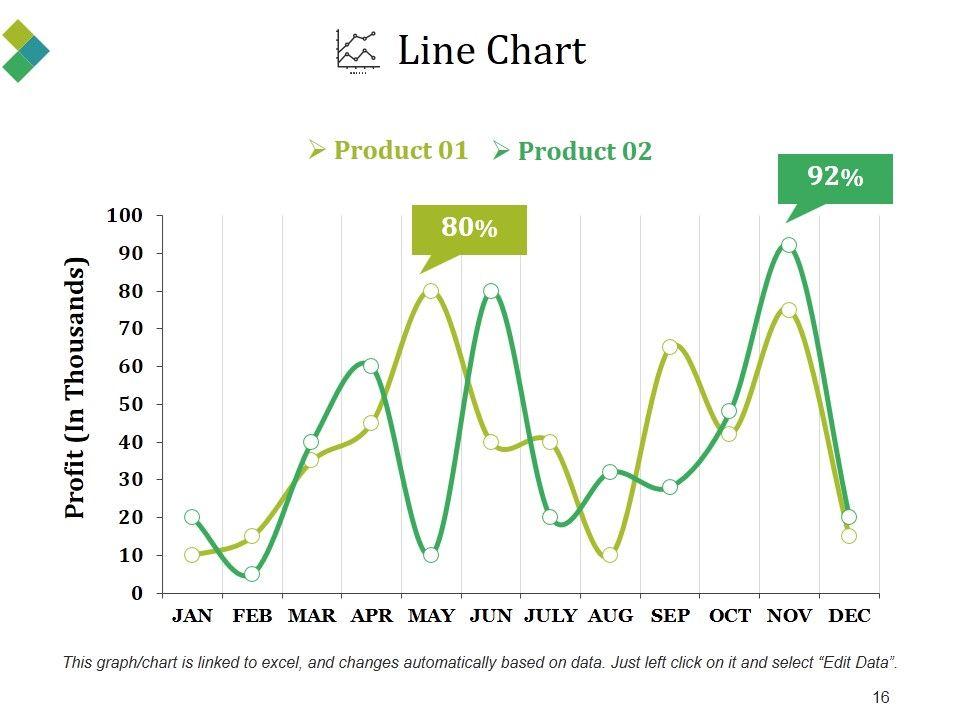 Line Chart

➢ Product 01 ➢ Product 02

92%

80%

Profit (In Thousands)

100
90
80
70
60
50
40
30
20
10
0

JAN FEB MAR APR MAY JUN JULY AUG SEP OCT NOV DEC

This graph/chart is linked to excel, and changes automatically based on data. Just left click on it and select "Edit Data".

16